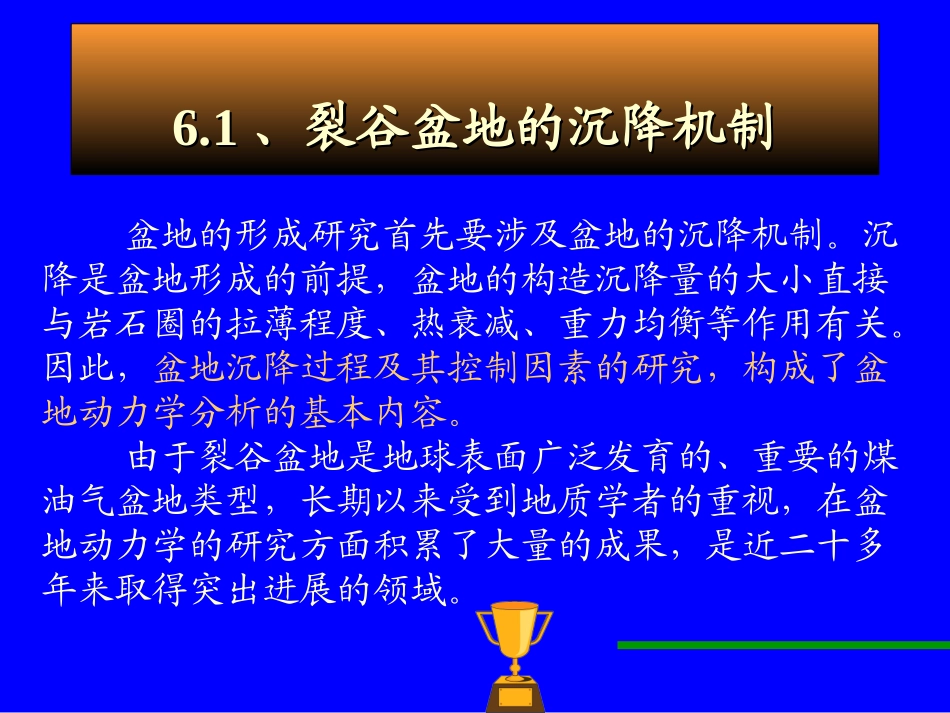 6.1 、裂谷盆地的沉降机制

盆地的形成研究首先要涉及盆地的沉降机制。沉降是盆地形成的前提，盆地的构造沉降量的大小直接与岩石圈的拉薄程度、热衰减、重力均衡等作用有关。因此，盆地沉降过程及其控制因素的研究，构成了盆地动力学分析的基本内容。

由于裂谷盆地是地球表面广泛发育的、重要的煤油气盆地类型，长期以来受到地质学者的重视，在盆地动力学的研究方面积累了大量的成果，是近二十多年来取得突出进展的领域。